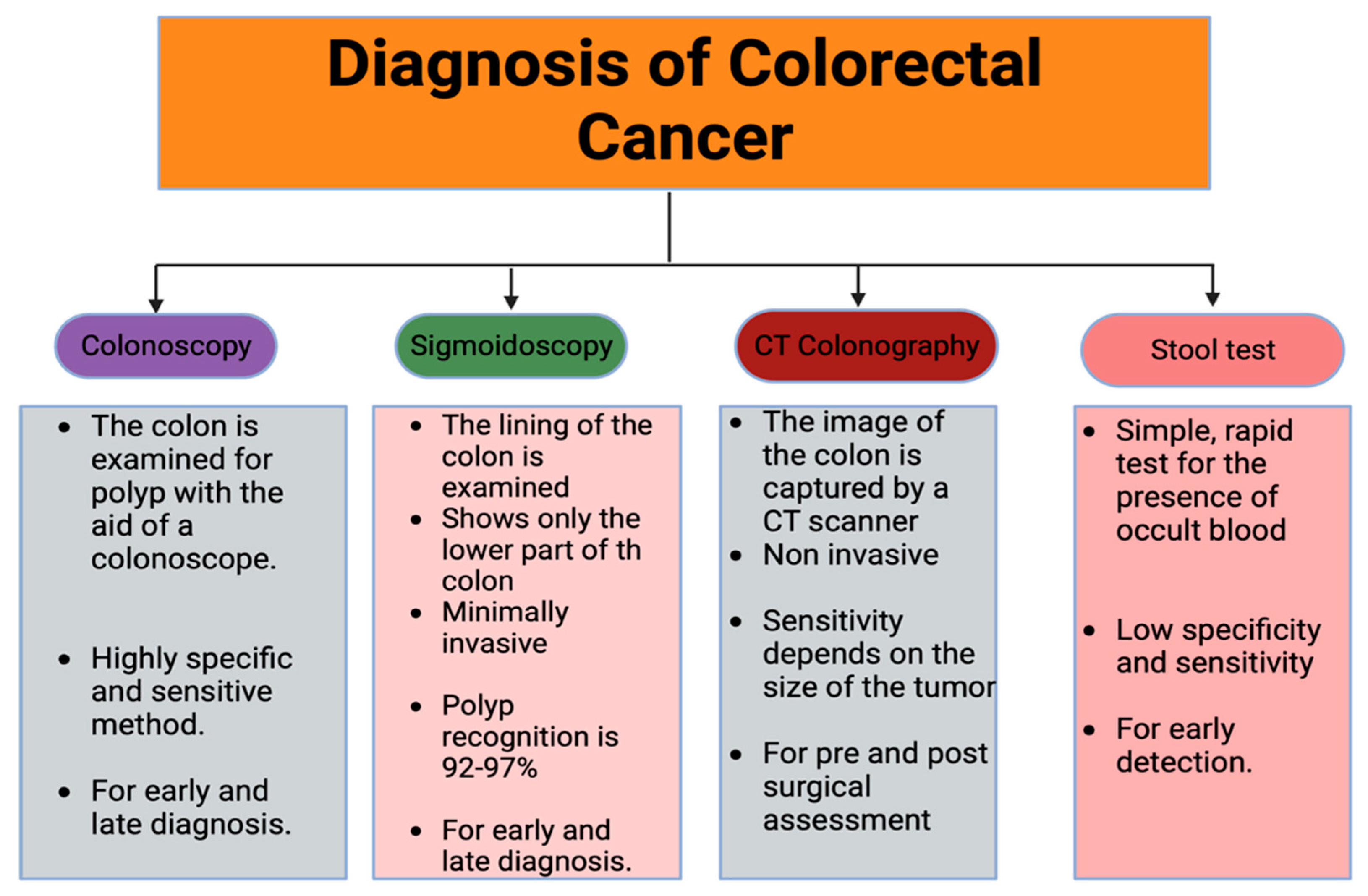 Diagnosis of Colorectal Cancer

Colonoscopy

- The colon is examined for polyp with the aid of a colonoscope.
- Highly specific and sensitive method.
- For early and late diagnosis.

Sigmoidoscopy

- The lining of the colon is examined
- Shows only the lower part of th colon
- Minimally invasive
- Polyp recognition is 92-97%
- For early and late diagnosis.

CT Colonography

- The image of the colon is captured by a CT scanner
- Non invasive
- Sensitivity depends on the size of the tumor
- For pre and post surgical assessment

Stool test

- Simple, rapid test for the presence of occult blood
- Low specificity and sensitivity
- For early detection.